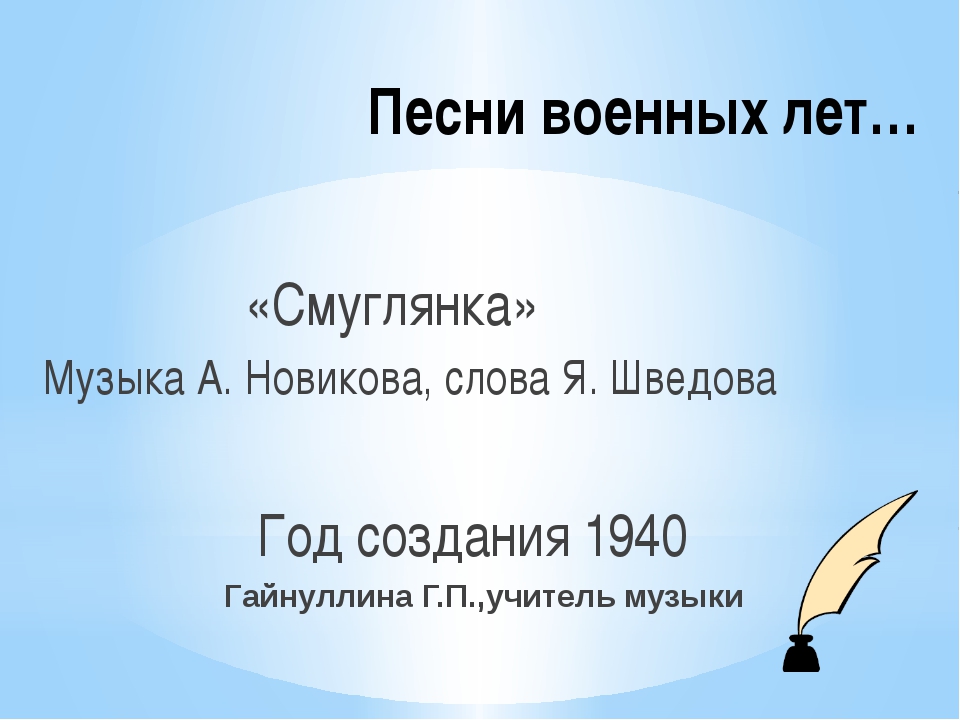 Песни военных лет…

«Смуглянка»
Музыка А. Новикова, слова Я. Шведова

Год создания 1940
Гайнуллина Г.П.,учитель музыки